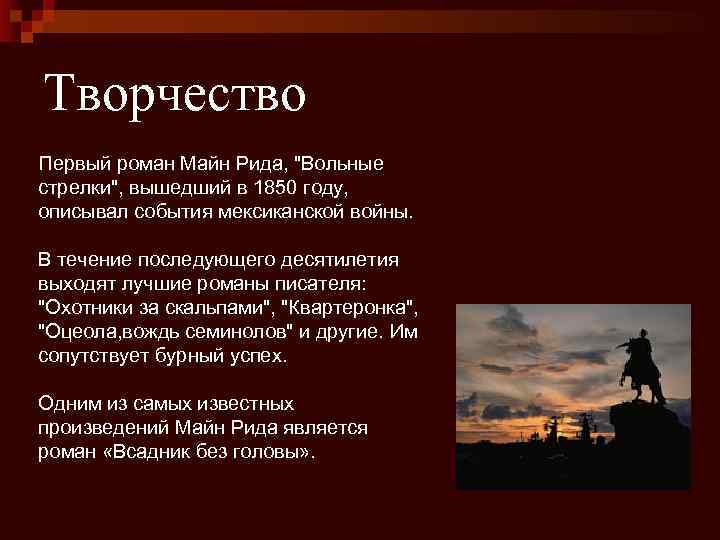 Творчество

Первый роман Майн Рида, "Вольные стрелки", вышедший в 1850 году, описывал события мексиканской войны.

В течение последующего десятилетия выходят лучшие романы писателя: "Охотники за скальпами", "Квартеронка", "Оцеола,вождь семинолов" и другие. Им сопутствует бурный успех.

Одним из самых известных произведений Майн Рида является роман «Всадник без головы».